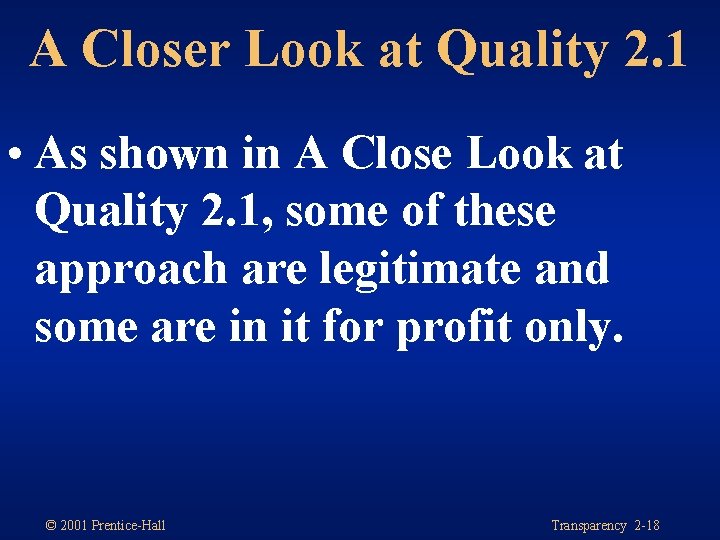 A Closer Look at Quality 2.1

• As shown in A Close Look at Quality 2.1, some of these approach are legitimate and some are in it for profit only.

© 2001 Prentice-Hall

Transparency 2-18